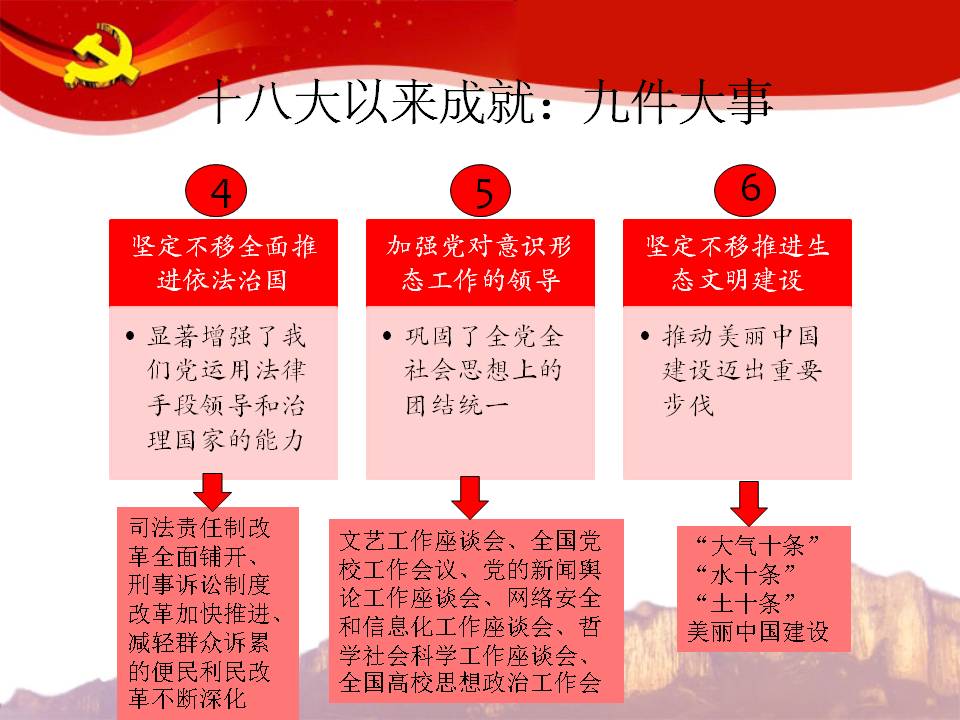 十八大以来成就：九件大事

4

坚定不移全面推进依法治国

• 显著增强了我们党运用法律手段领导和治理国家的能力

司法责任制改革全面铺开、刑事诉讼制度改革加快推进、减轻群众诉累的便民利民改革不断深化

5

加强党对意识形态工作的领导

• 巩固了全党全社会思想上的团结统一

文艺工作座谈会、全国党校工作会议、党的新闻舆论工作座谈会、网络安全和信息化工作座谈会、哲学社会科学工作座谈会、全国高校思想政治工作会

6

坚定不移推进生态文明建设

• 推动美丽中国建设迈出重要步伐

“大气十条”
“水十条”
“土十条”
美丽中国建设